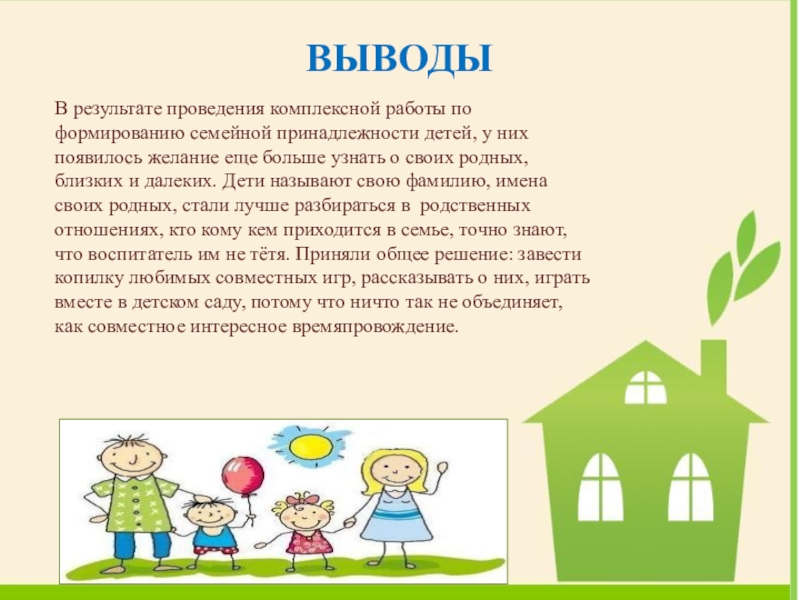 ВЫВОДЫ

В результате проведения комплексной работы по формированию семейной принадлежности детей, у них появилось желание еще больше узнать о своих родных, близких и далеких. Дети называют свою фамилию, имена своих родных, стали лучше разбираться в родственных отношениях, кто кому кем приходится в семье, точно знают, что воспитатель им не тётя. Приняли общее решение: завести копилку любимых совместных игр, рассказывать о них, играть вместе в детском саду, потому что ничто так не объединяет, как совместное интересное времяпровождение.